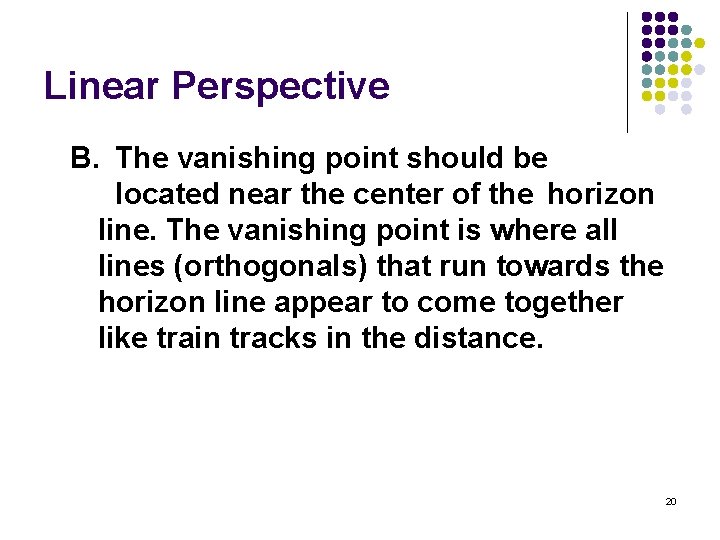 Linear Perspective

B. The vanishing point should be located near the center of the horizon line. The vanishing point is where all lines (orthogonals) that run towards the horizon line appear to come together like train tracks in the distance.

20